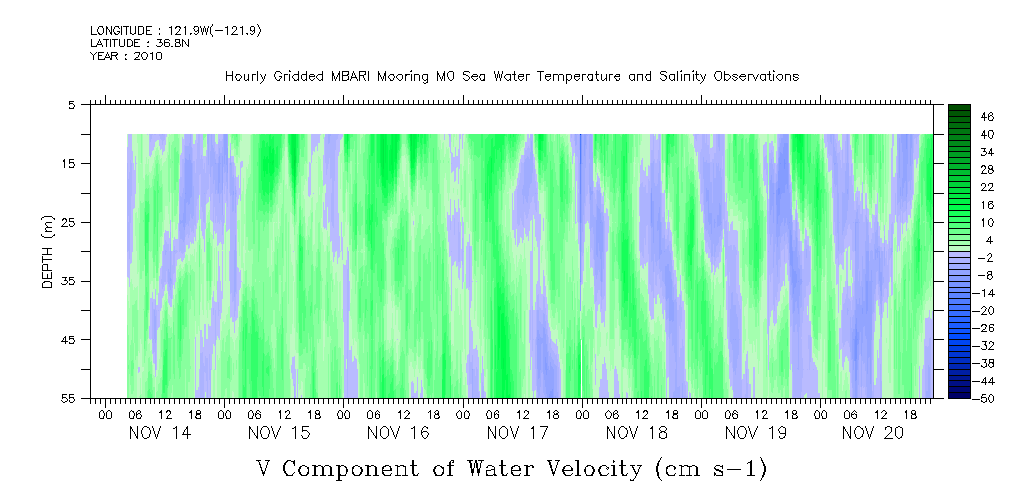 LONGITUDE : 121.9W(-121.9)
LATITUDE : 36.8N
YEAR : 2010

Hourly Gridded MBARI Mooring M0 Sea Water Temperature and Salinity Observations

DEPTH (m)

5
15
25
35
45
55

46
40
34
28
22
16
10
4
-2
-8
-14
-20
-26
-32
-38
-44
-50

00 06 12 18 00 06 12 18 00 06 12 18 00 06 12 18 00 06 12 18 00 06 12 18 00 06 12 18

NOV 14 NOV 15 NOV 16 NOV 17 NOV 18 NOV 19 NOV 20

V Component of Water Velocity (cm s-1)